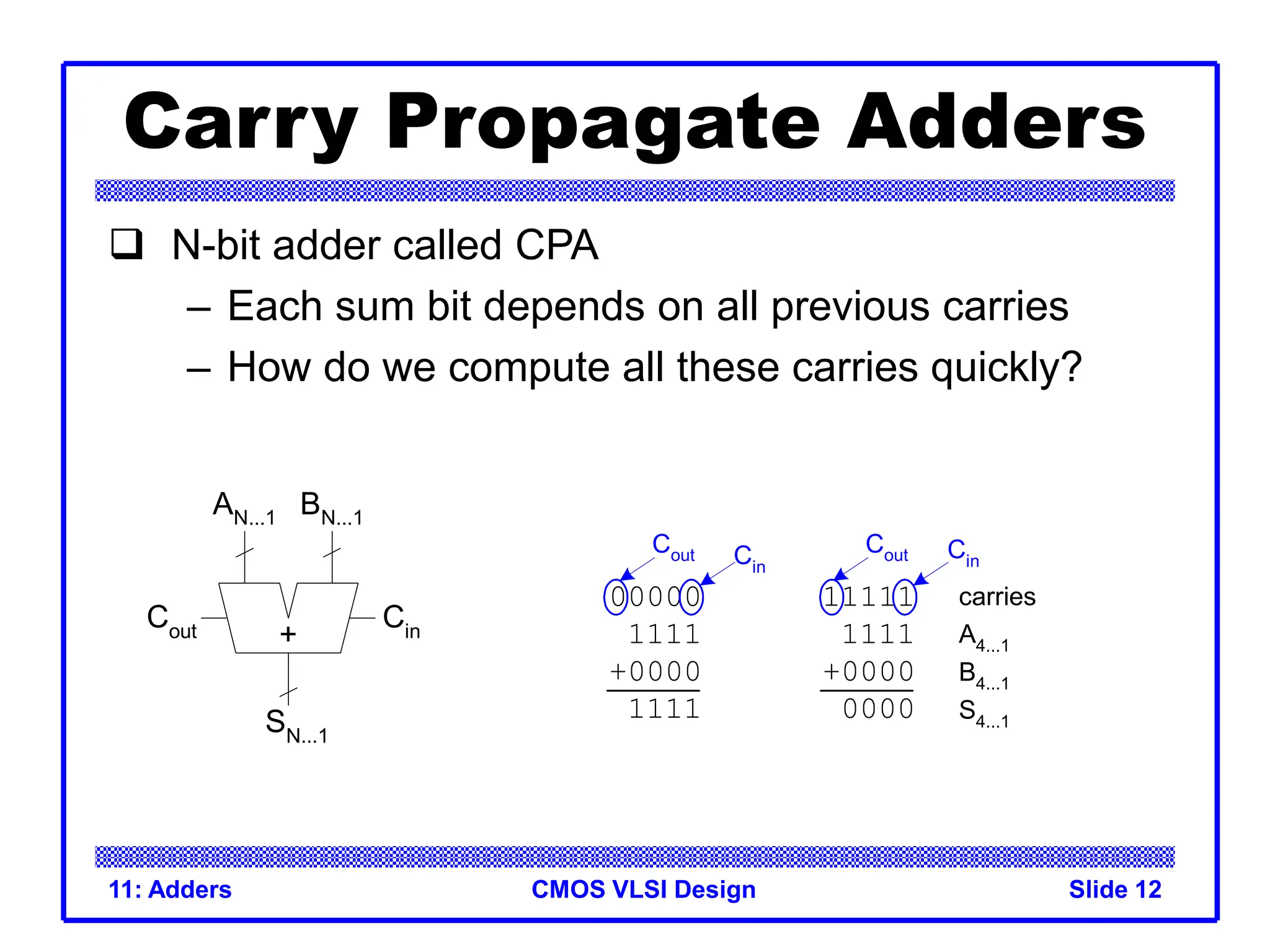 Carry Propagate Adders

❑ N-bit adder called CPA

– Each sum bit depends on all previous carries

– How do we compute all these carries quickly?

$A_{N...1}$ $B_{N...1}$

$C_{out}$ + $C_{in}$

$S_{N...1}$

$C_{out}$ $C_{in}$

00000
1111
+0000
1111

$C_{out}$ $C_{in}$

11111 carries
1111 $A_{4...1}$
+0000 $B_{4...1}$
0000 $S_{4...1}$

11: Adders CMOS VLSI Design Slide 12